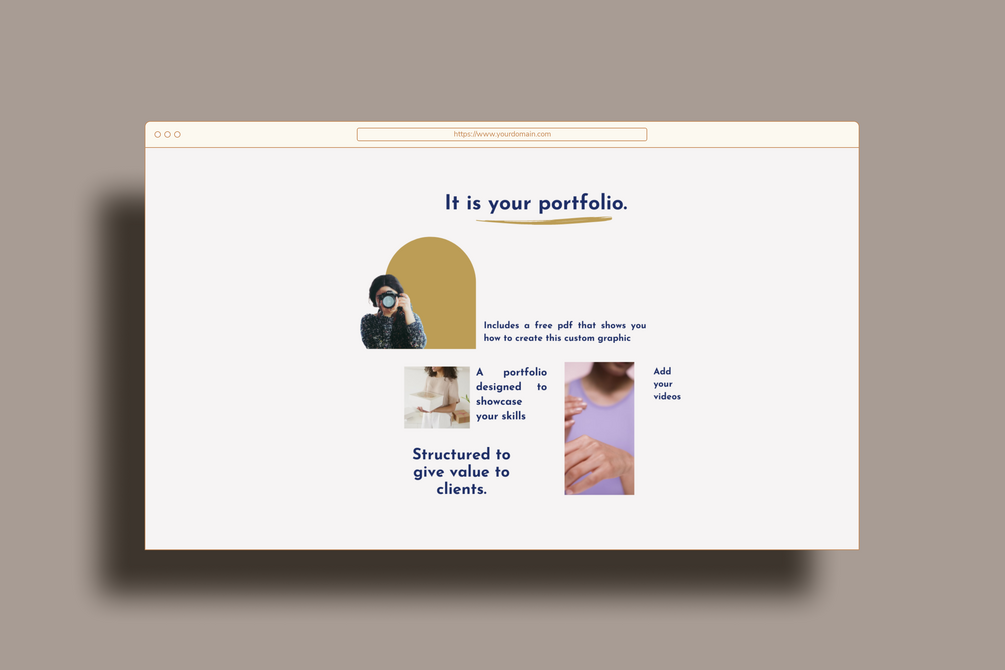 https://www.yourdomain.com

It is your portfolio.

Includes a free pdf that shows you how to create this custom graphic

A portfolio designed to showcase your skills

Add your videos

Structured to give value to clients.